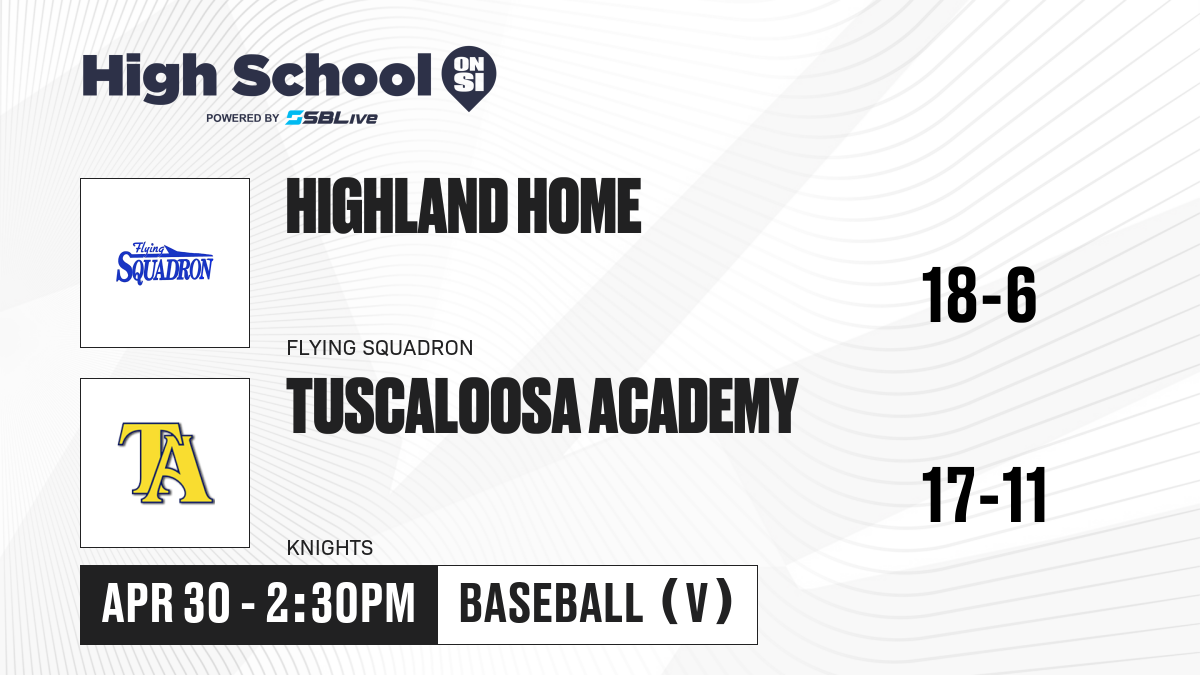 High School ON SI
POWERED BY SBLive

Flying SQUADRON

HIGHLAND HOME

18-6

FLYING SQUADRON

TA

TUSCALOOSA ACADEMY

17-11

KNIGHTS

APR 30 - 2:30PM

BASEBALL (V)